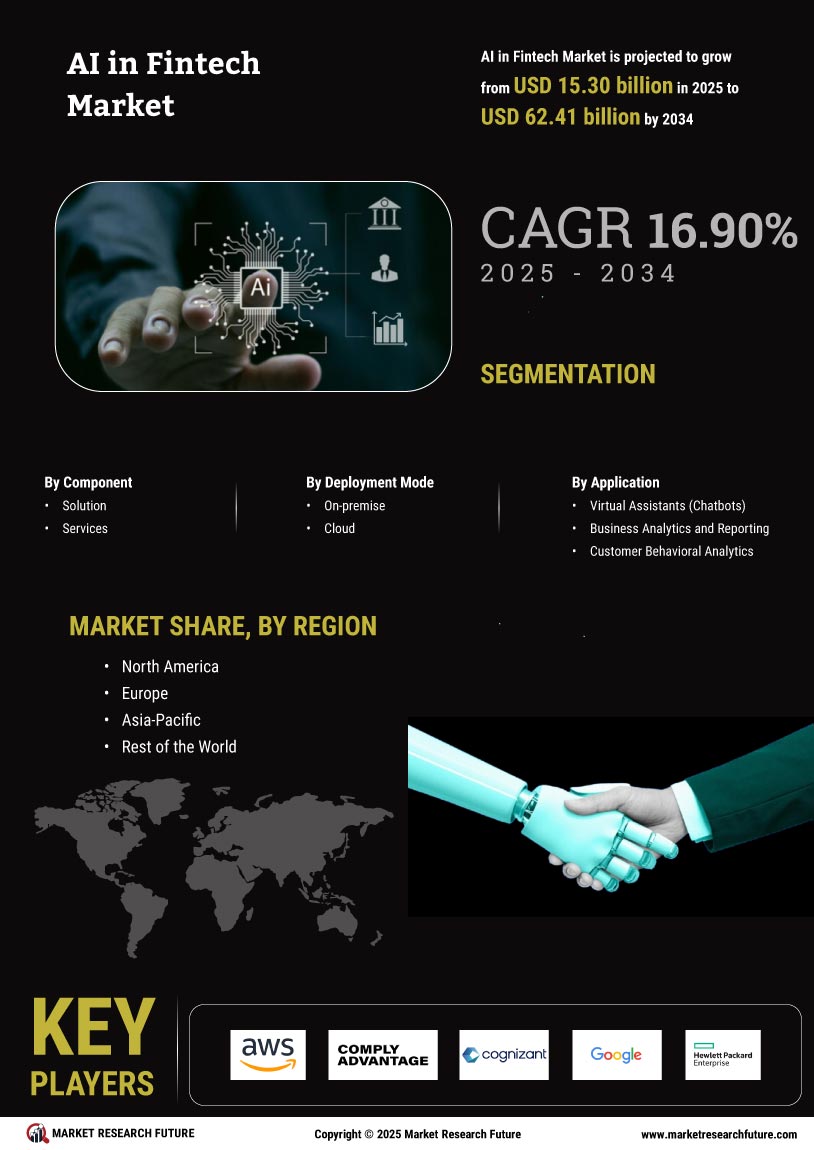 AI in Fintech Market

AI in Fintech Market is projected to grow from USD 15.30 billion in 2025 to USD 62.41 billion by 2034

Ai

CAGR 16.90%
2025 - 2034

SEGMENTATION

By Component
• Solution
• Services

By Deployment Mode
• On-premise
• Cloud

By Application
• Virtual Assistants (Chatbots)
• Business Analytics and Reporting
• Customer Behavioral Analytics

MARKET SHARE, BY REGION
• North America
• Europe
• Asia-Pacific
• Rest of the World

KEY PLAYERS

aws
COMPLY ADVANTAGE
cognizant
Google
Hewlett Packard Enterprise

MARKET RESEARCH FUTURE
Copyright © 2025 Market Research Future
www.marketresearchfuture.com